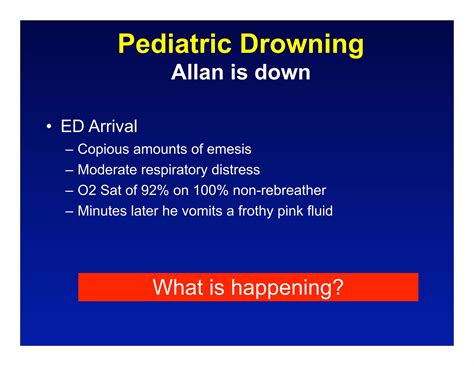 Pediatric Drowning
Allan is down

• ED Arrival
– Copious amounts of emesis
– Moderate respiratory distress
– O2 Sat of 92% on 100% non-rebreather
– Minutes later he vomits a frothy pink fluid

What is happening?